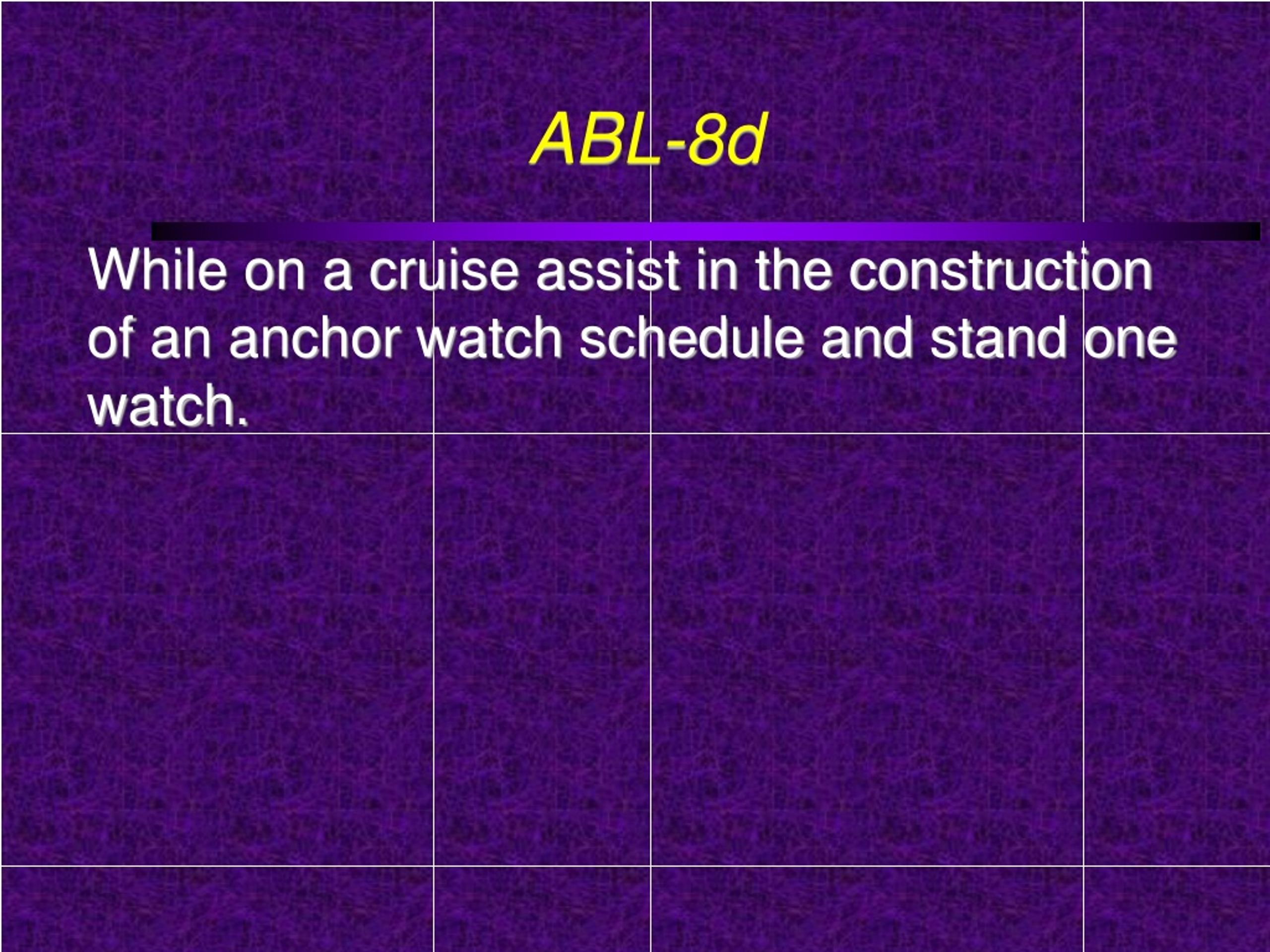 ABL-8d

While on a cruise assist in the construction of an anchor watch schedule and stand one watch.